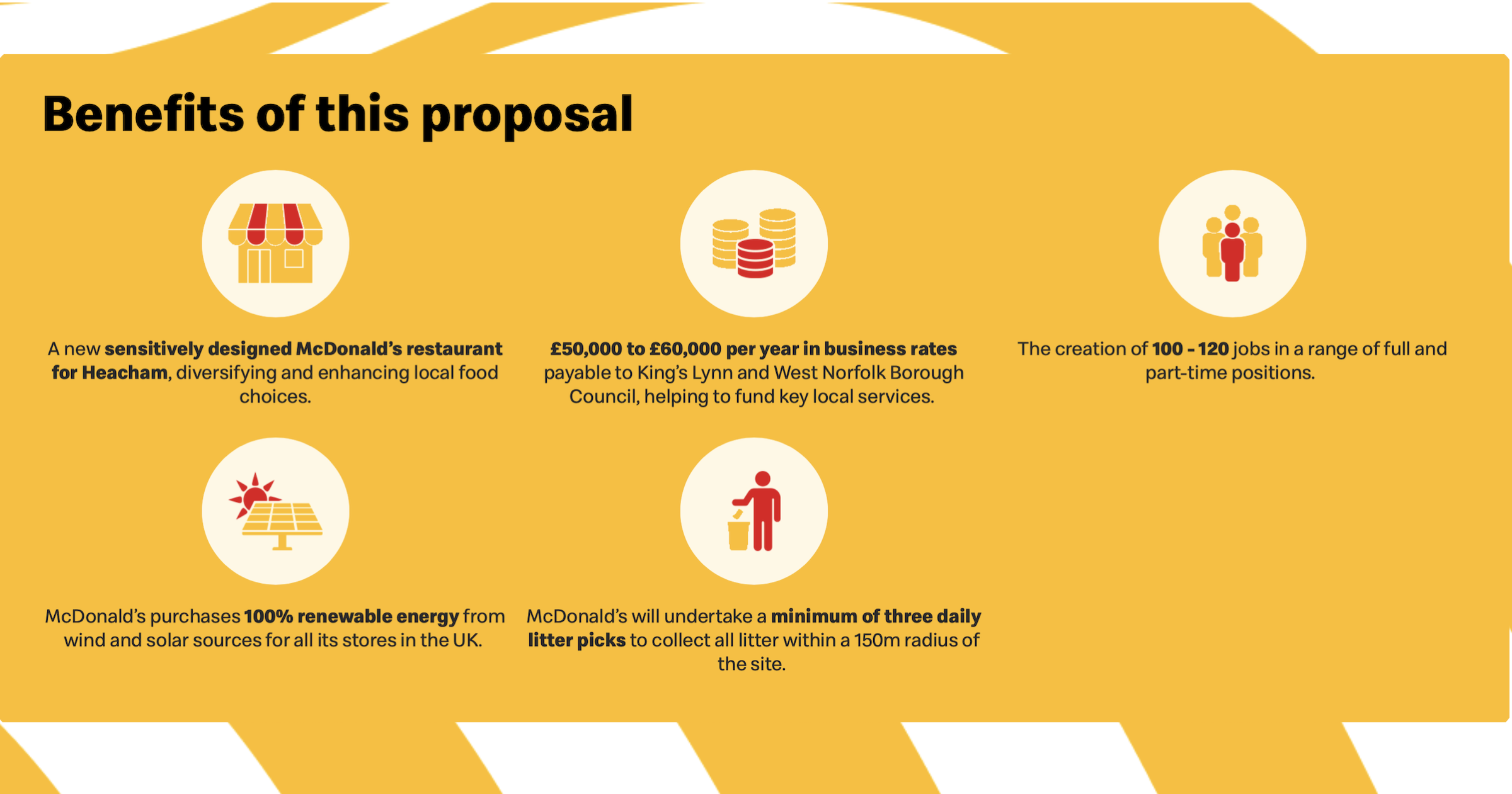 Benefits of this proposal

A new sensitively designed McDonald's restaurant for Heacham, diversifying and enhancing local food choices.

£50,000 to £60,000 per year in business rates payable to King's Lynn and West Norfolk Borough Council, helping to fund key local services.

The creation of 100 - 120 jobs in a range of full and part-time positions.

McDonald's purchases 100% renewable energy from wind and solar sources for all its stores in the UK.

McDonald's will undertake a minimum of three daily litter picks to collect all litter within a 150m radius of the site.